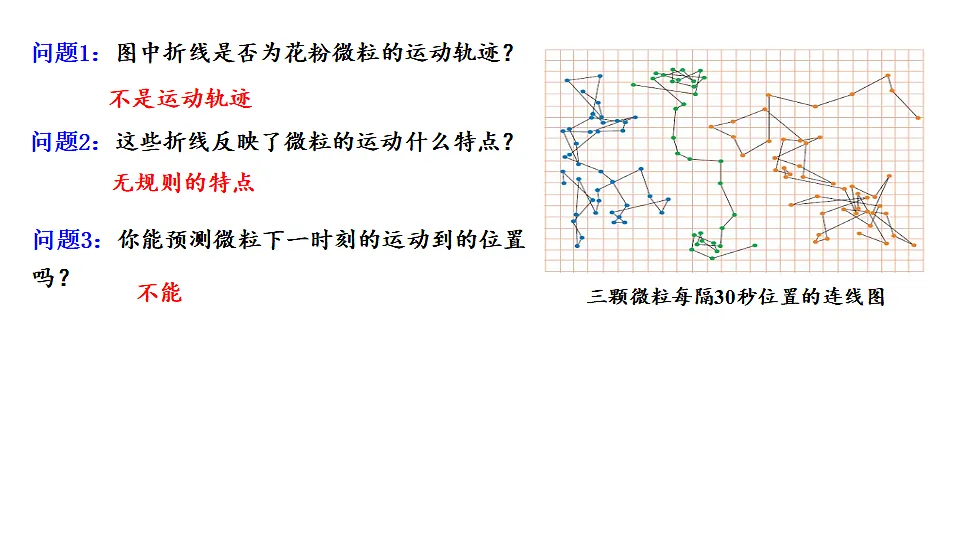 问题1：图中折线是否为花粉微粒的运动轨迹？

不是运动轨迹

问题2：这些折线反映了微粒的运动什么特点？

无规则的特点

问题3：你能预测微粒下一时刻的运动到的位置吗？

不能

三颗微粒每隔30秒位置的连线图